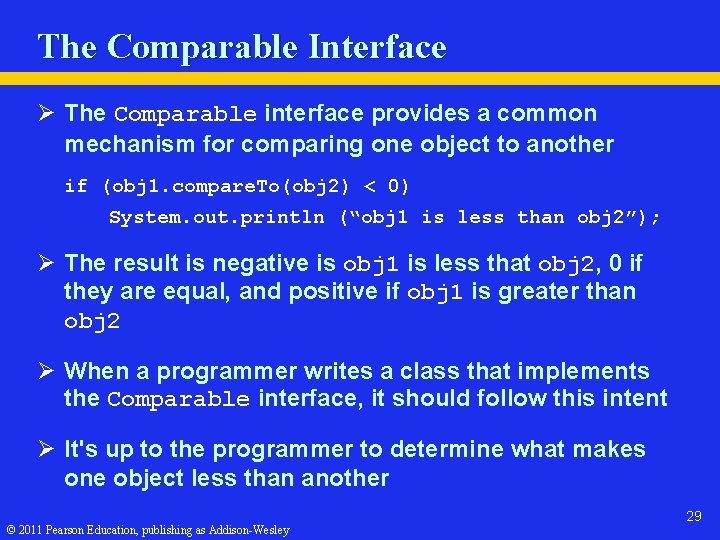 The Comparable Interface

➢ The Comparable interface provides a common mechanism for comparing one object to another

if (obj1.compareTo(obj2) < 0)
    System.out.println (“obj1 is less than obj2”);

➢ The result is negative is obj1 is less that obj2, 0 if they are equal, and positive if obj1 is greater than obj2

➢ When a programmer writes a class that implements the Comparable interface, it should follow this intent

➢ It's up to the programmer to determine what makes one object less than another

29

© 2011 Pearson Education, publishing as Addison-Wesley